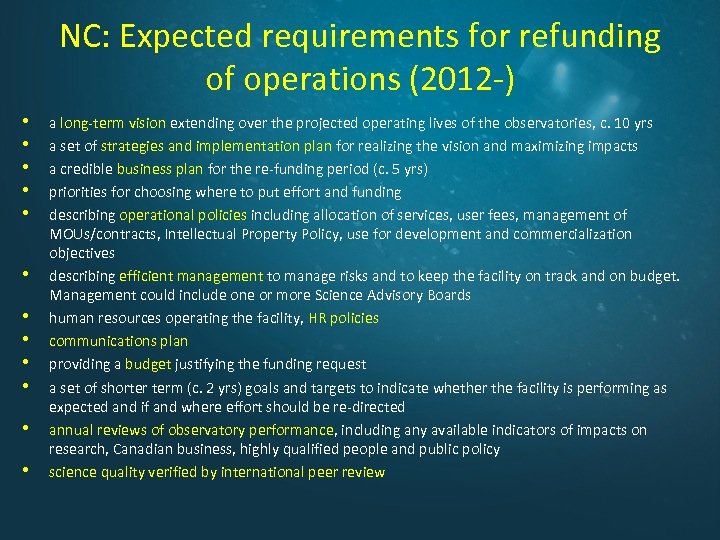 NC: Expected requirements for refunding of operations (2012-)

• a long-term vision extending over the projected operating lives of the observatories, c. 10 yrs
• a set of strategies and implementation plan for realizing the vision and maximizing impacts
• a credible business plan for the re-funding period (c. 5 yrs)
• priorities for choosing where to put effort and funding
• describing operational policies including allocation of services, user fees, management of MOUs/contracts, Intellectual Property Policy, use for development and commercialization objectives
• describing efficient management to manage risks and to keep the facility on track and on budget. Management could include one or more Science Advisory Boards
• human resources operating the facility, HR policies
• communications plan
• providing a budget justifying the funding request
• a set of shorter term (c. 2 yrs) goals and targets to indicate whether the facility is performing as expected and if and where effort should be re-directed
• annual reviews of observatory performance, including any available indicators of impacts on research, Canadian business, highly qualified people and public policy
• science quality verified by international peer review